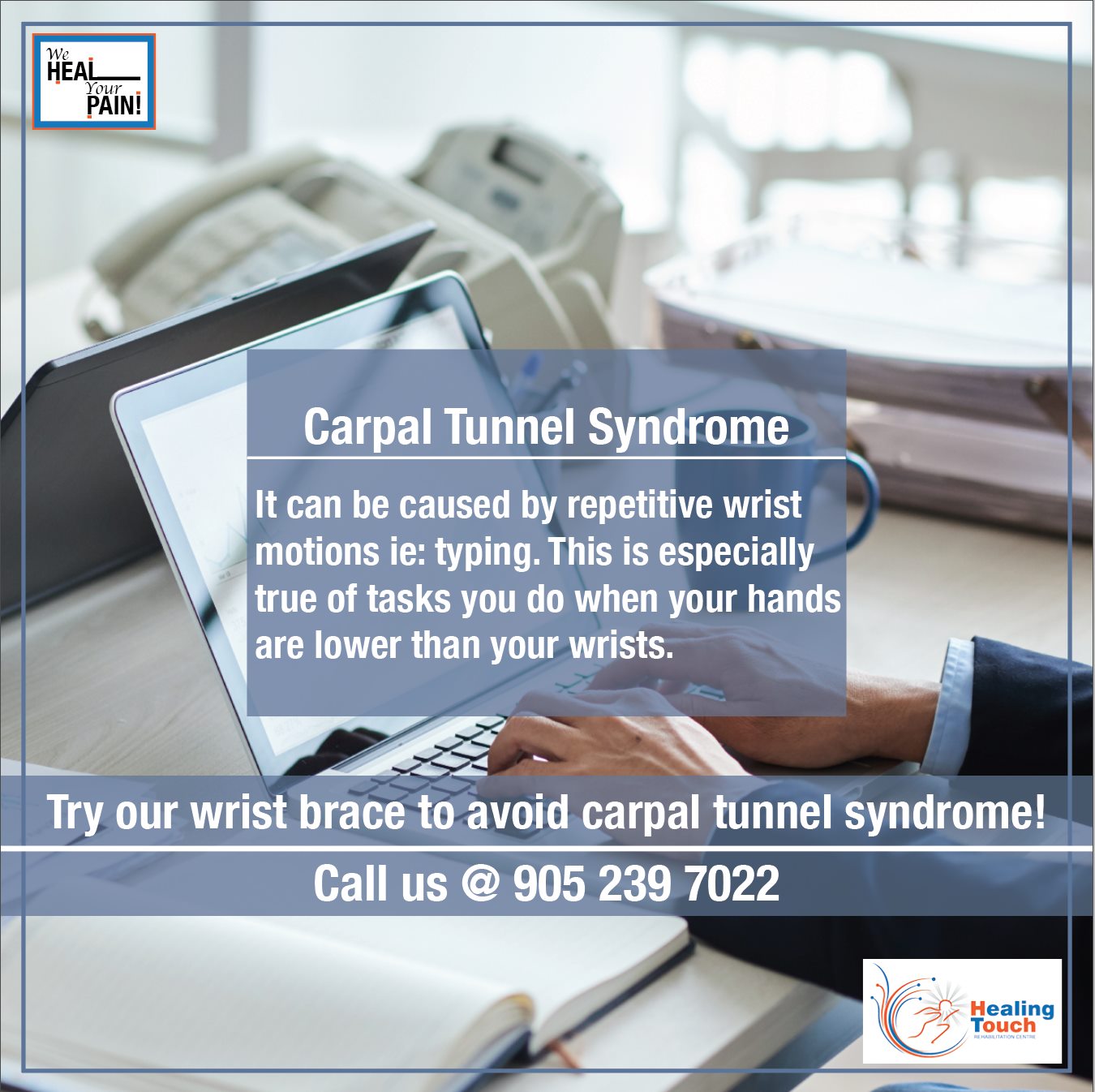 We HEAL Your PAIN!

Carpal Tunnel Syndrome

It can be caused by repetitive wrist motions ie: typing. This is especially true of tasks you do when your hands are lower than your wrists.

Try our wrist brace to avoid carpal tunnel syndrome!

Call us @ 905 239 7022

Healing Touch
REHABILITATION CENTRE